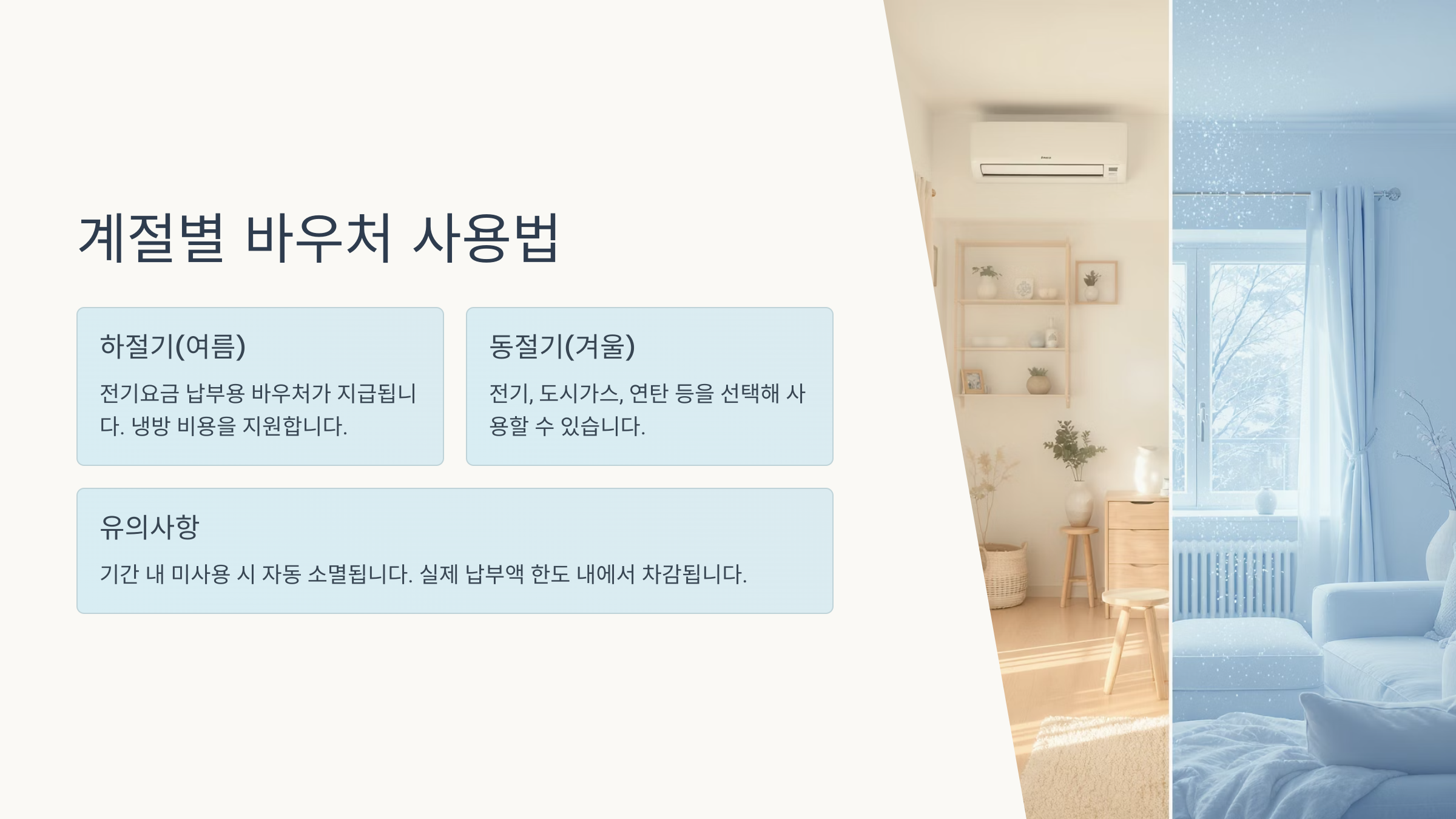 계절별 바우처 사용법

하절기(여름)

전기요금 납부용 바우처가 지급됩니다. 냉방 비용을 지원합니다.

동절기(겨울)

전기, 도시가스, 연탄 등을 선택해 사용할 수 있습니다.

유의사항

기간 내 미사용 시 자동 소멸됩니다. 실제 납부액 한도 내에서 차감됩니다.